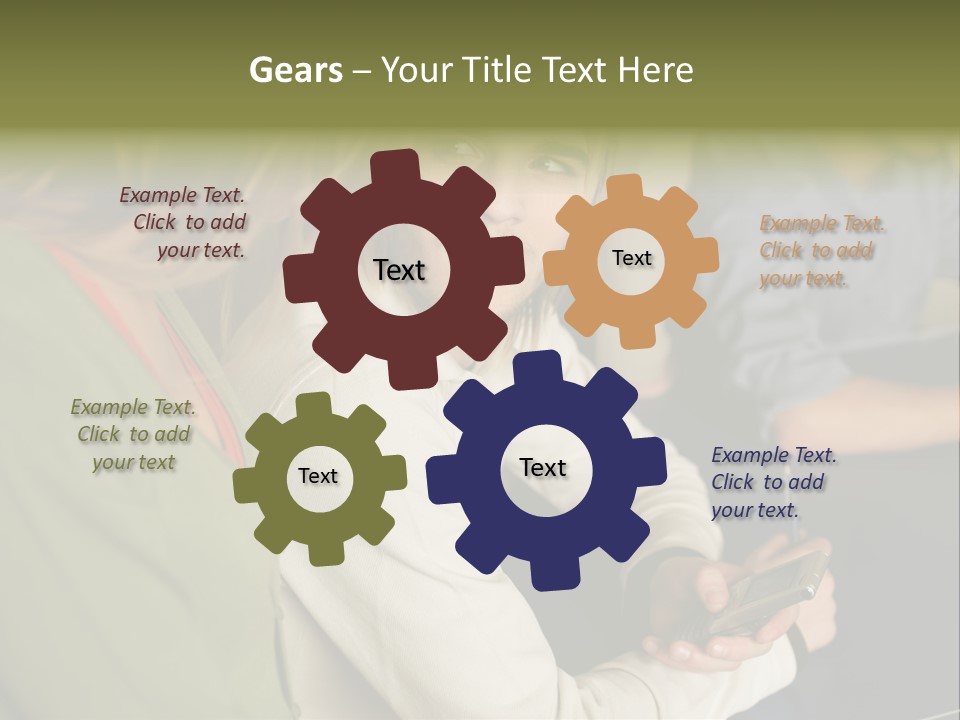 Gears – Your Title Text Here

Example Text. Click to add your text.

Text

Text

Example Text. Click to add your text.

Example Text. Click to add your text

Text

Text

Example Text. Click to add your text.